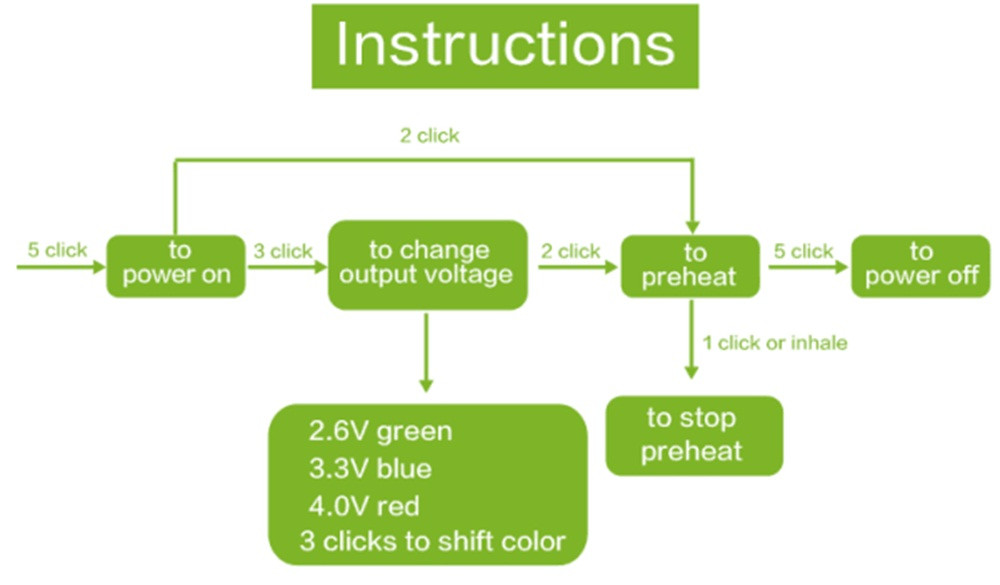 Instructions

2 click

5 click

to power on

3 click

to change output voltage

2 click

to preheat

5 click

to power off

1 click or inhale

2.6V green
3.3V blue
4.0V red
3 clicks to shift color

to stop preheat